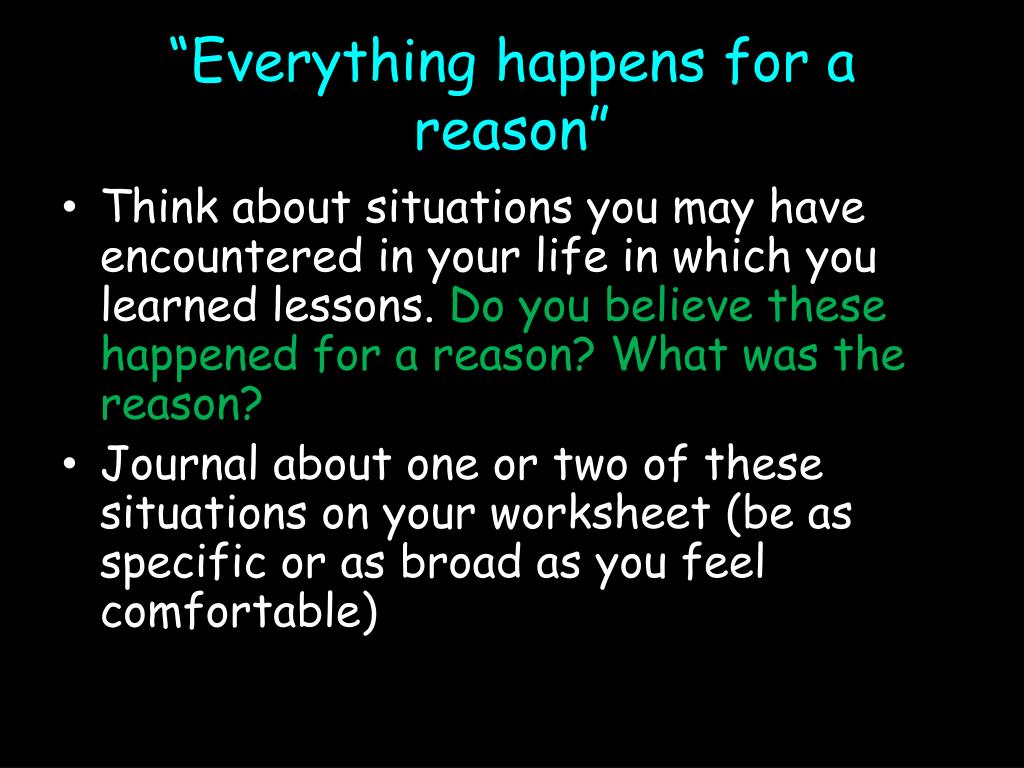 “Everything happens for a reason”

• Think about situations you may have encountered in your life in which you learned lessons. Do you believe these happened for a reason? What was the reason?
• Journal about one or two of these situations on your worksheet (be as specific or as broad as you feel comfortable)